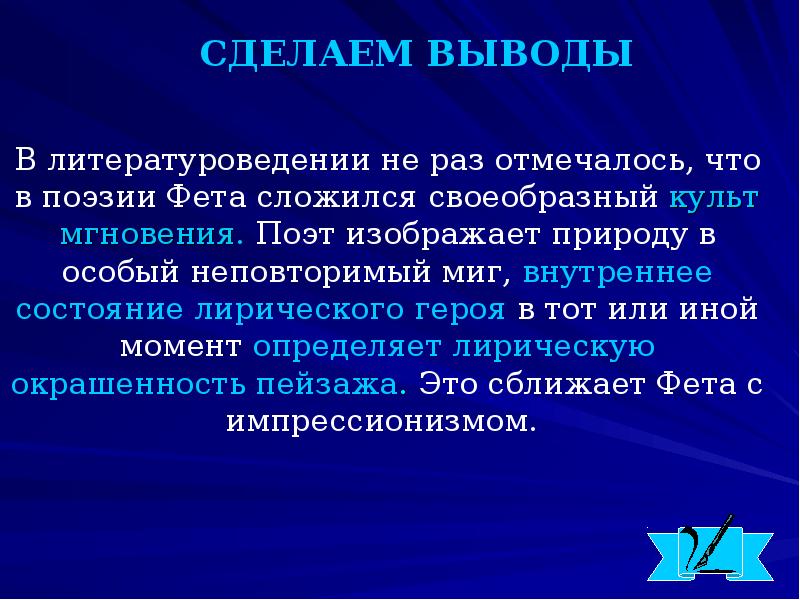 СДЕЛАЕМ ВЫВОДЫ

В литературоведении не раз отмечалось, что в поэзии Фета сложился своеобразный культ мгновения. Поэт изображает природу в особый неповторимый миг, внутреннее состояние лирического героя в тот или иной момент определяет лирическую окрашенность пейзажа. Это сближает Фета с импрессионизмом.